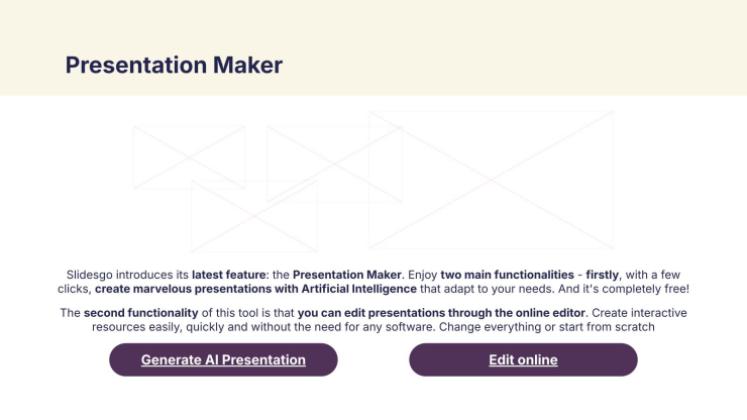 Presentation Maker

Slidesgo introduces its latest feature: the Presentation Maker. Enjoy two main functionalities - firstly, with a few clicks, create marvelous presentations with Artificial Intelligence that adapt to your needs. And it's completely free!

The second functionality of this tool is that you can edit presentations through the online editor. Create interactive resources easily, quickly and without the need for any software. Change everything or start from scratch

Generate AI Presentation

Edit online